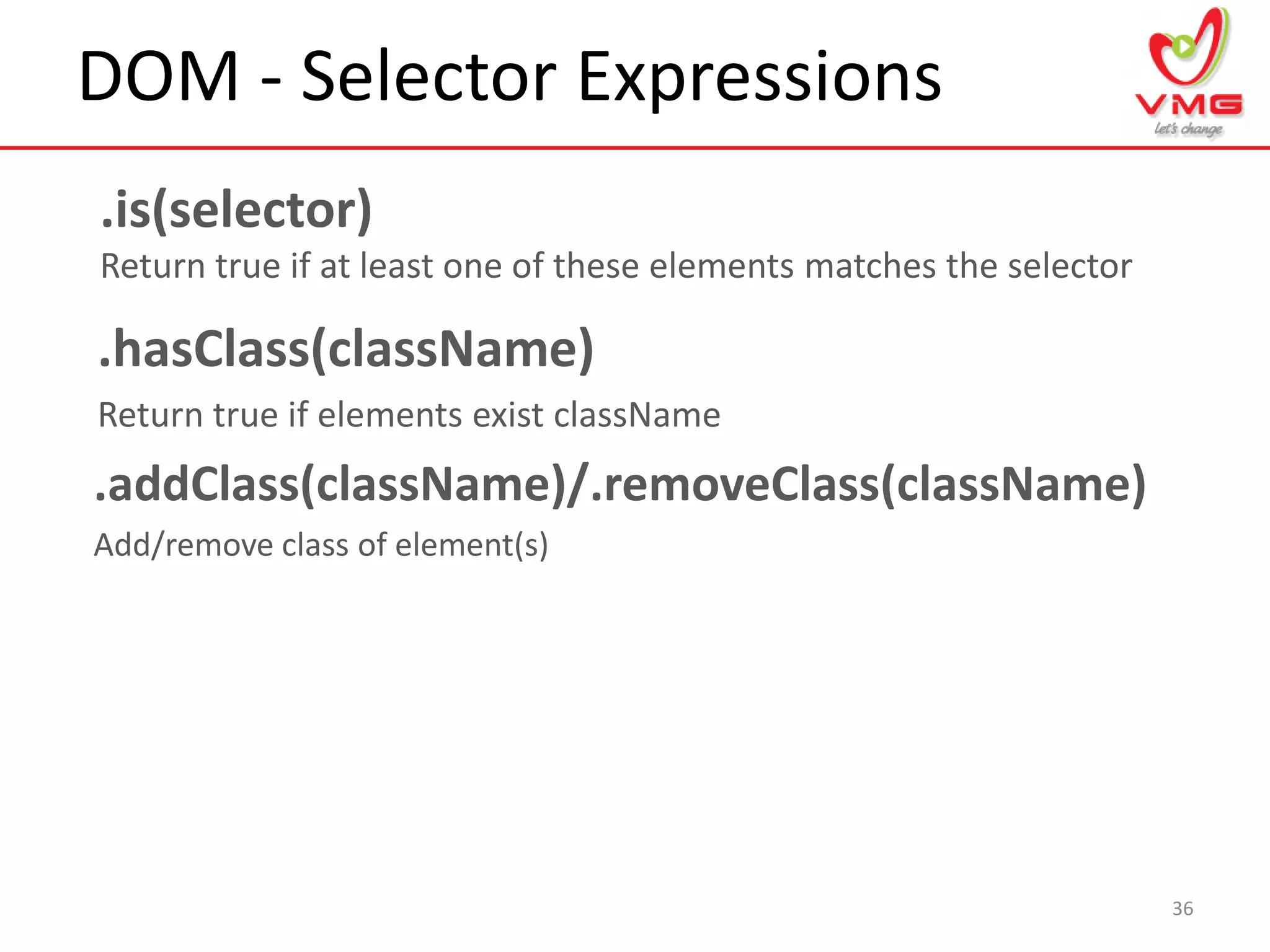 DOM - Selector Expressions

VMG
let's change

.is(selector)

Return true if at least one of these elements matches the selector

.hasClass(className)

Return true if elements exist className

.addClass(className)/.removeClass(className)

Add/remove class of element(s)

36